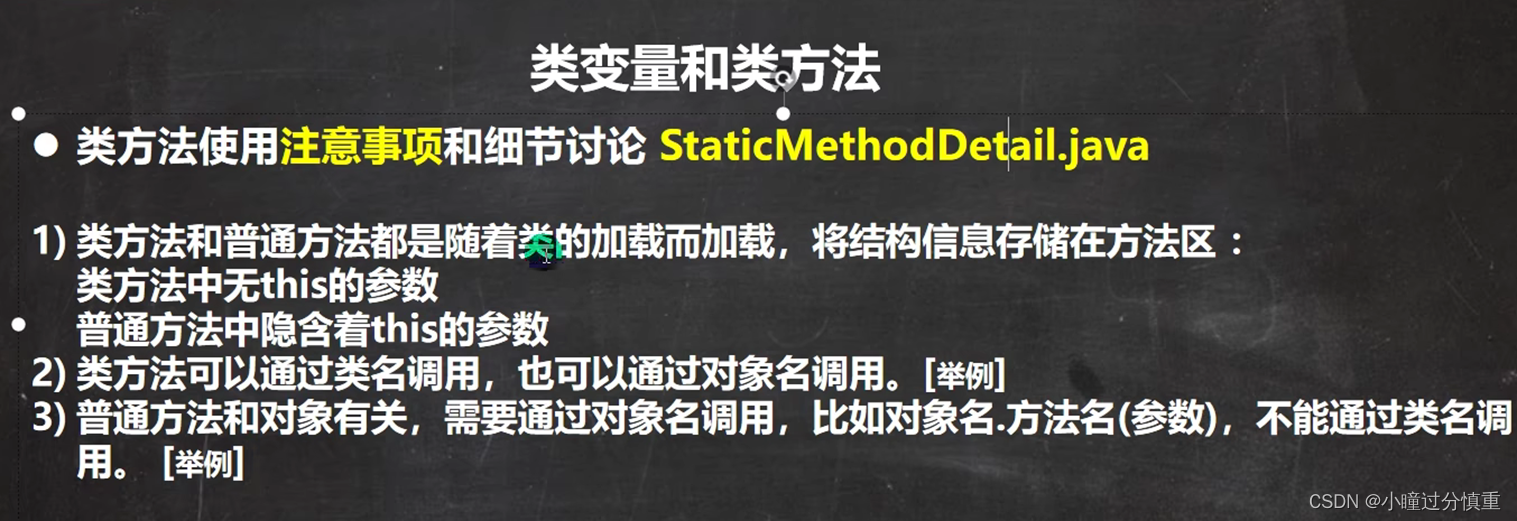 类变量和类方法

● 类方法使用注意事项和细节讨论 StaticMethodDetail.java

1) 类方法和普通方法都是随着类的加载而加载，将结构信息存储在方法区：
类方法中无this的参数
普通方法中隐含着this的参数
2) 类方法可以通过类名调用，也可以通过对象名调用。[举例]
3) 普通方法和对象有关，需要通过对象名调用，比如对象名.方法名(参数)，不能通过类名调用。 [举例]

CSDN @小瞳过分慎重